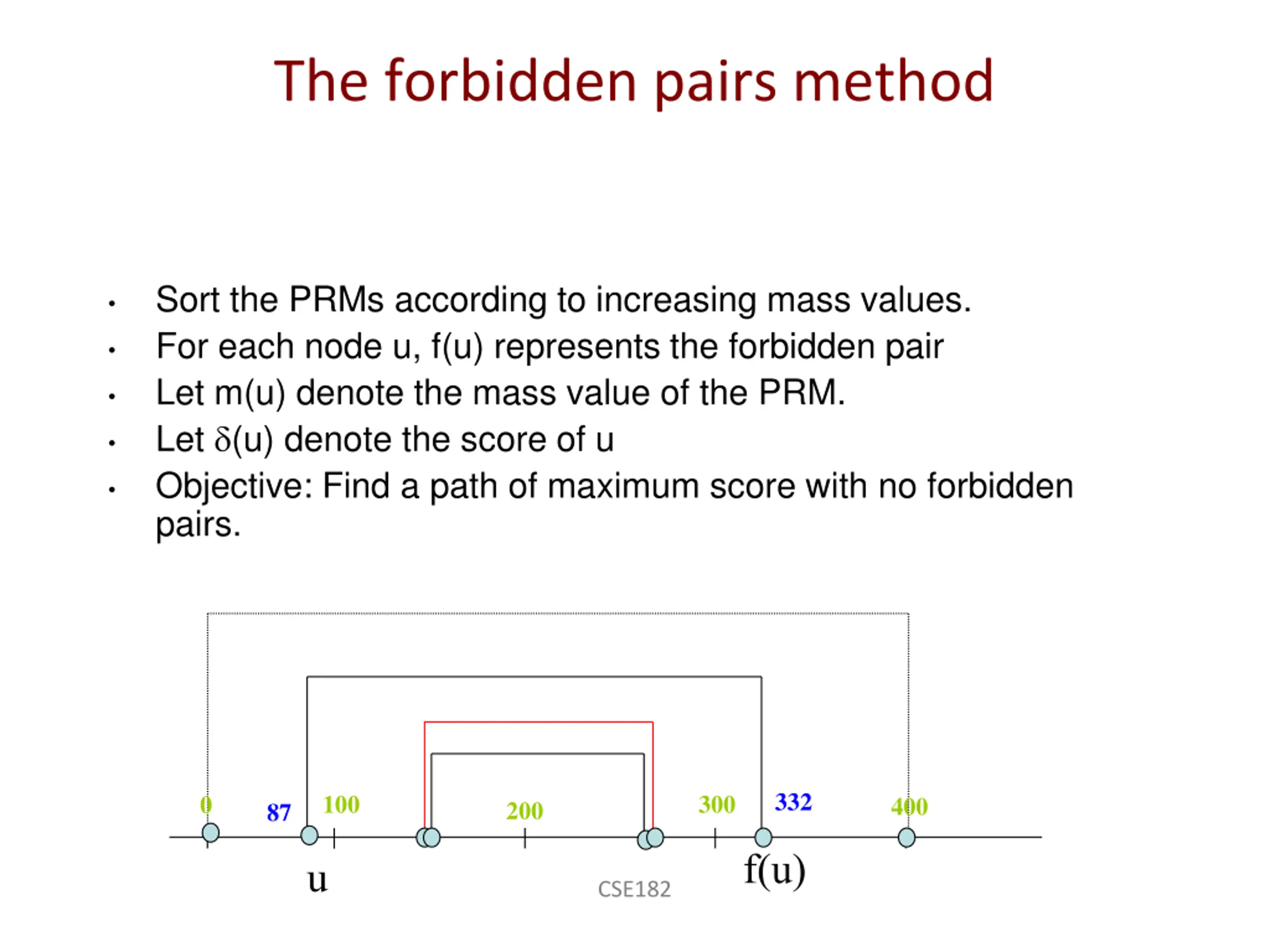 The forbidden pairs method

• Sort the PRMs according to increasing mass values.
• For each node u, f(u) represents the forbidden pair
• Let m(u) denote the mass value of the PRM.
• Let $\delta$(u) denote the score of u
• Objective: Find a path of maximum score with no forbidden pairs.

0
87
100
200
300
332
400
u
f(u)

CSE182